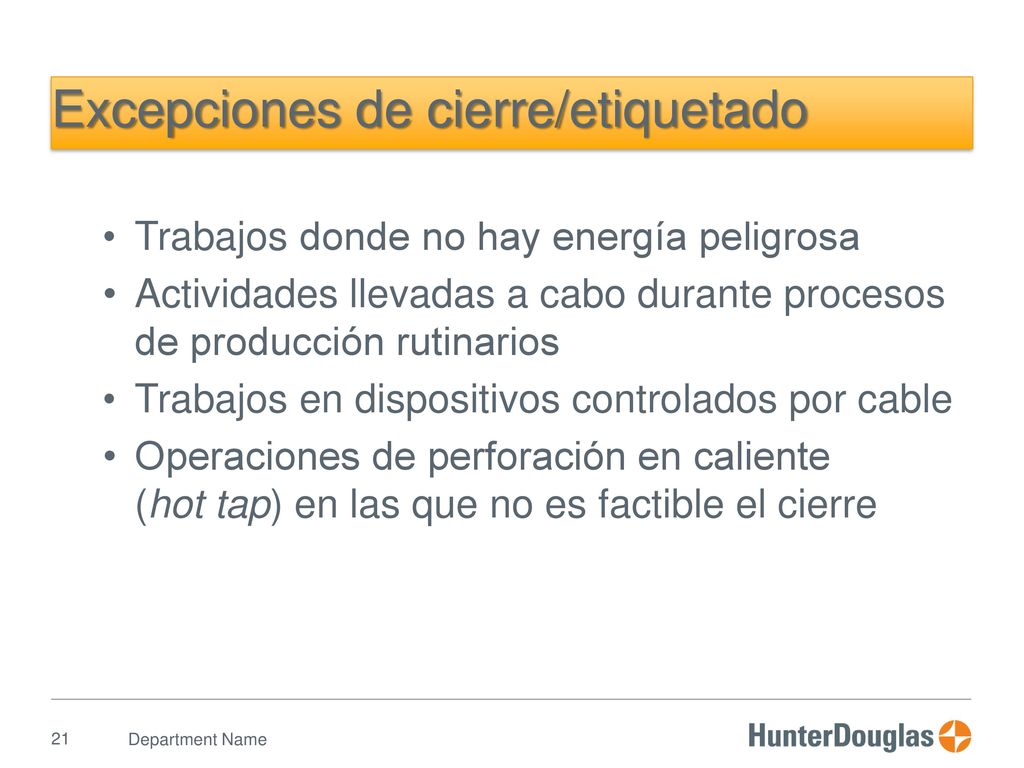 Excepciones de cierre/etiquetado

• Trabajos donde no hay energía peligrosa
• Actividades llevadas a cabo durante procesos de producción rutinarios
• Trabajos en dispositivos controlados por cable
• Operaciones de perforación en caliente (hot tap) en las que no es factible el cierre

21 Department Name

HunterDouglas